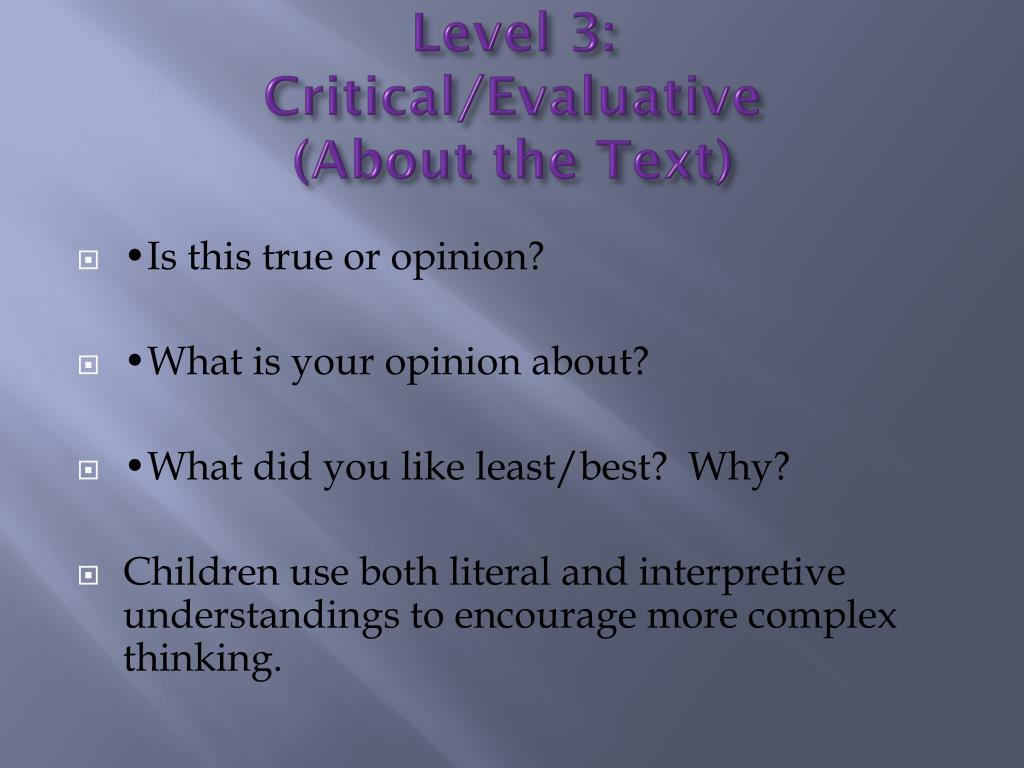 Level 3:
Critical/Evaluative
(About the Text)

•Is this true or opinion?

•What is your opinion about?

•What did you like least/best?  Why?

Children use both literal and interpretive understandings to encourage more complex thinking.